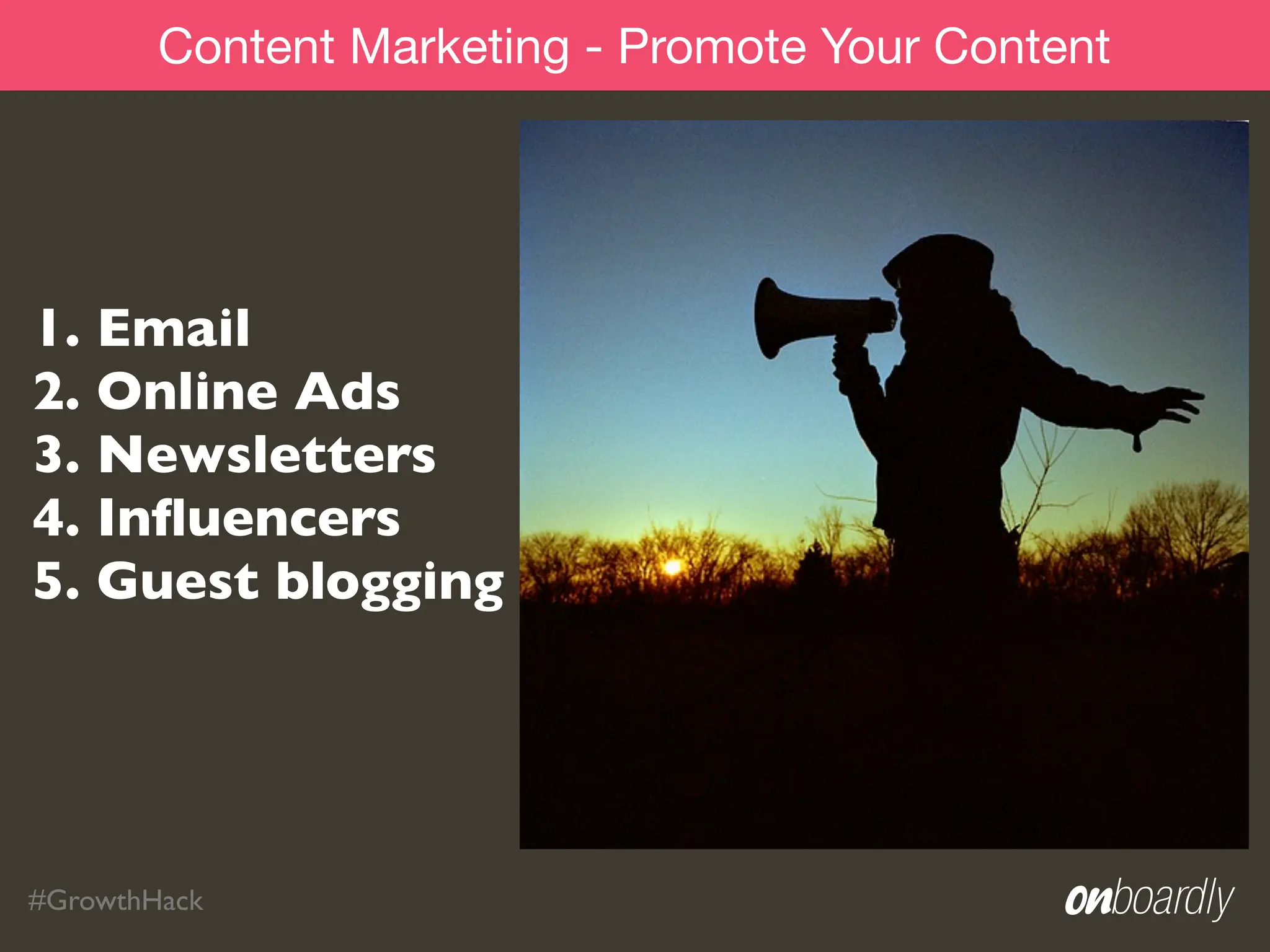 Content Marketing - Promote Your Content

1. Email
2. Online Ads
3. Newsletters
4. Influencers
5. Guest blogging

#GrowthHack

onboardly